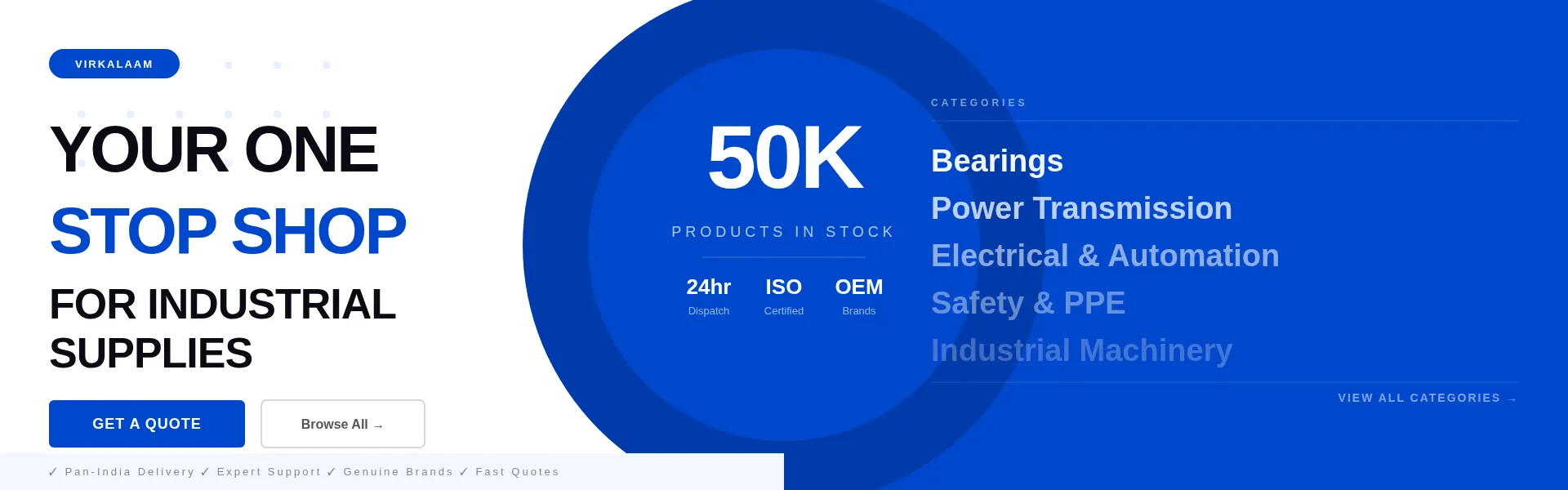 VIRKALAAM

YOUR ONE

STOP SHOP

FOR INDUSTRIAL SUPPLIES

GET A QUOTE

Browse All →

✓ Pan-India Delivery ✓ Expert Support ✓ Genuine Brands ✓ Fast Quotes

50K

PRODUCTS IN STOCK

24hr
Dispatch

ISO
Certified

OEM
Brands

CATEGORIES

Bearings

Power Transmission

Electrical & Automation

Safety & PPE

Industrial Machinery

VIEW ALL CATEGORIES →